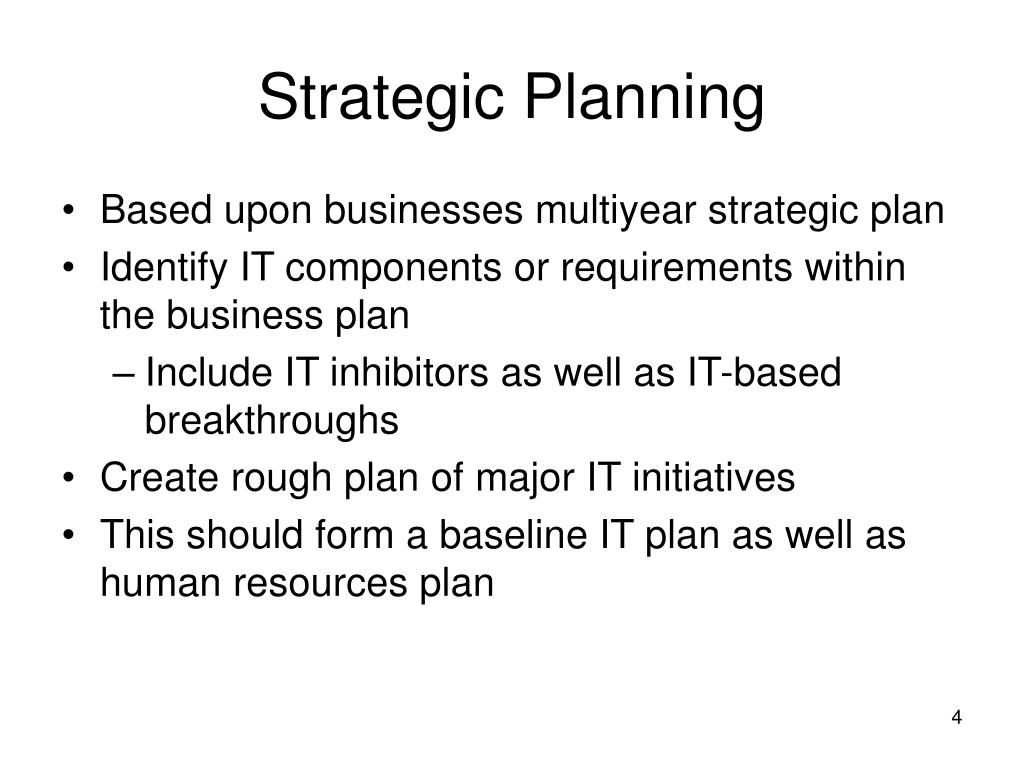 Strategic Planning

• Based upon businesses multiyear strategic plan
• Identify IT components or requirements within the business plan
– Include IT inhibitors as well as IT-based breakthroughs
• Create rough plan of major IT initiatives
• This should form a baseline IT plan as well as human resources plan

4